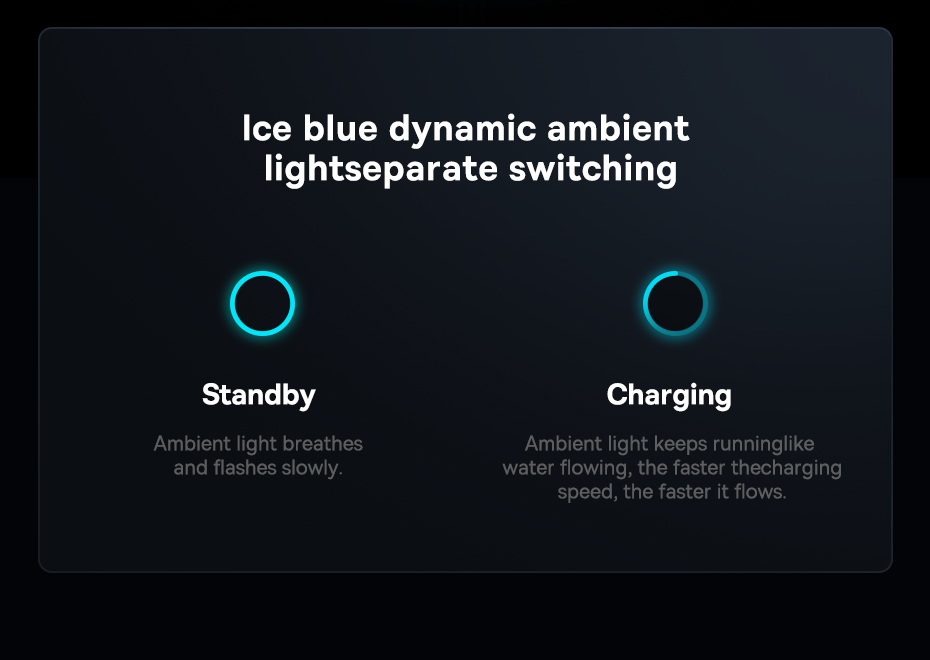 Ice blue dynamic ambient lightseparate switching

Standby

Ambient light breathes and flashes slowly.

Charging

Ambient light keeps runninglike water flowing, the faster thecharging speed, the faster it flows.